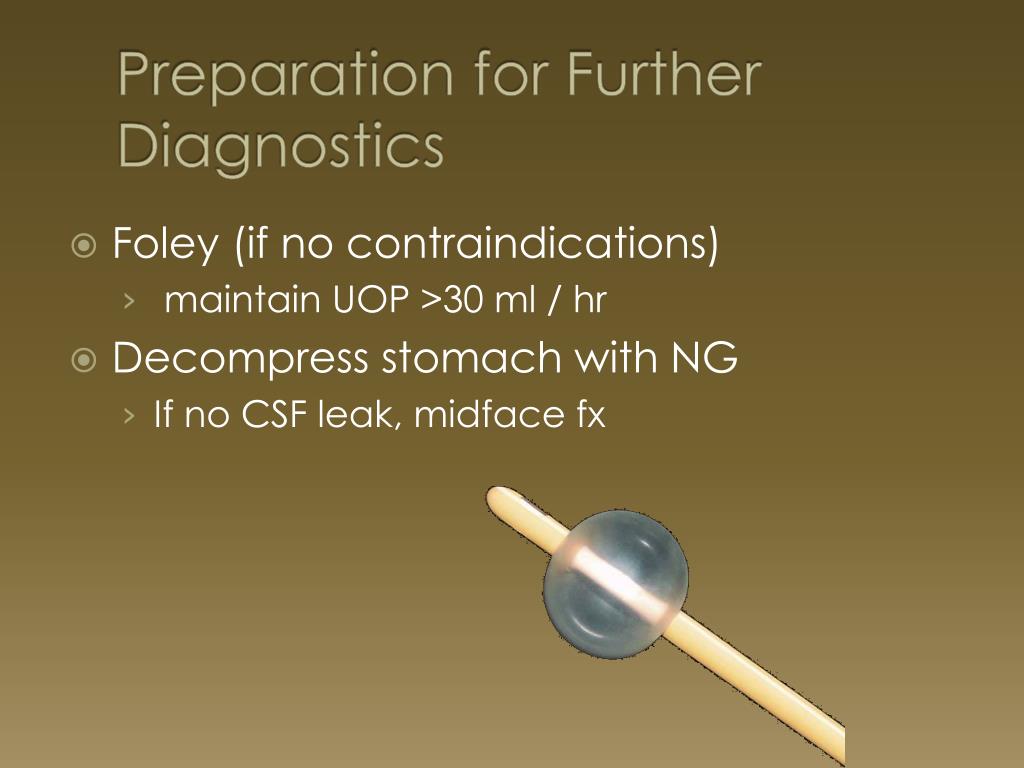 Preparation for Further Diagnostics

Foley (if no contraindications)
› maintain UOP >30 ml / hr

Decompress stomach with NG
› If no CSF leak, midface fx